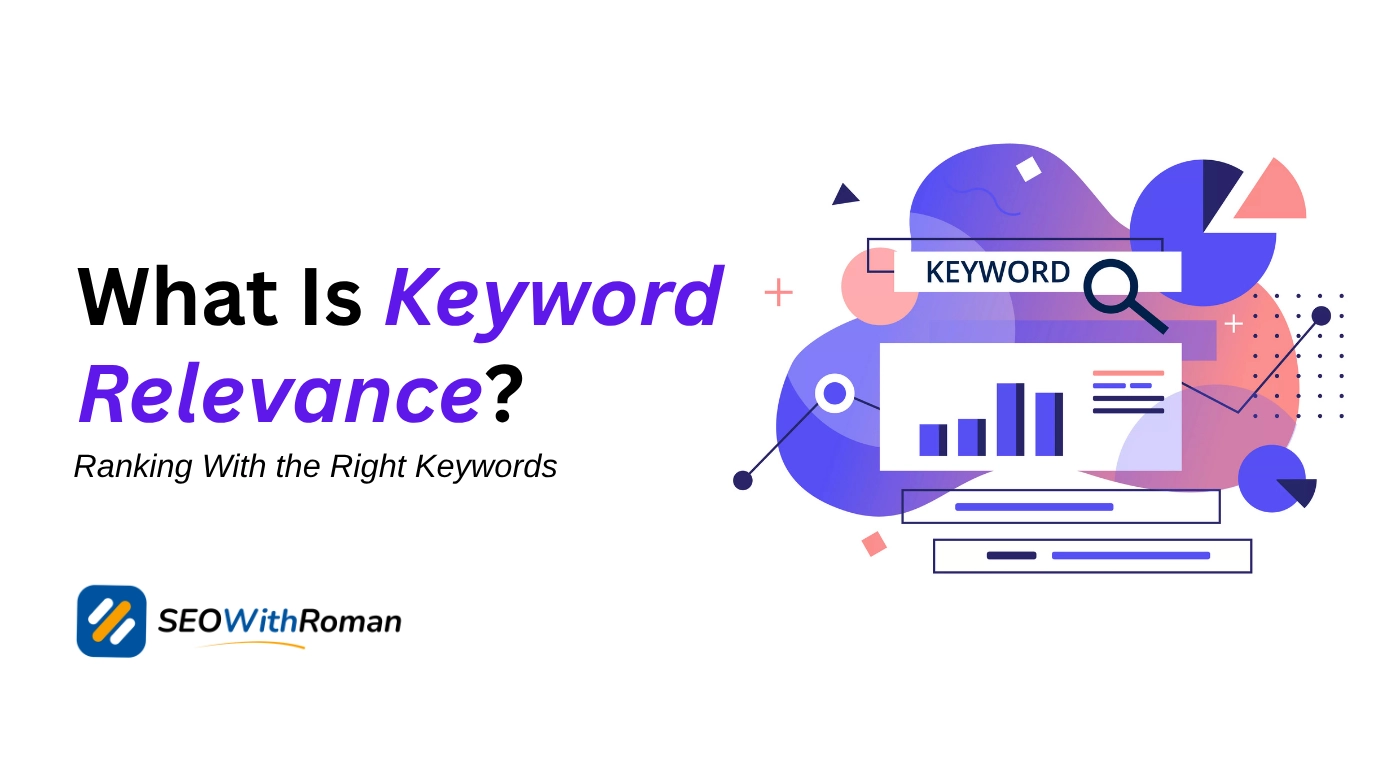 What Is Keyword Relevance?

Ranking With the Right Keywords

KEYWORD

SEOWithRoman